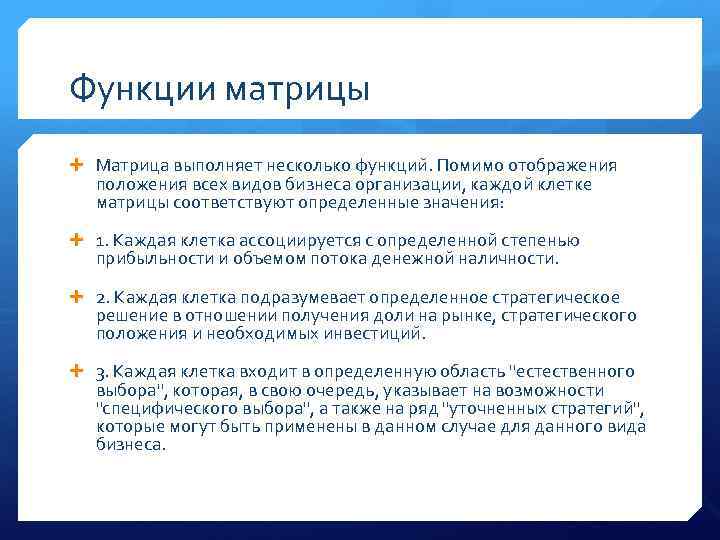 Функции матрицы

Матрица выполняет несколько функций. Помимо отображения положения всех видов бизнеса организации, каждой клетке матрицы соответствуют определенные значения:

1. Каждая клетка ассоциируется с определенной степенью прибыльности и объемом потока денежной наличности.

2. Каждая клетка подразумевает определенное стратегическое решение в отношении получения доли на рынке, стратегического положения и необходимых инвестиций.

3. Каждая клетка входит в определенную область "естественного выбора", которая, в свою очередь, указывает на возможности "специфического выбора", а также на ряд "уточненных стратегий", которые могут быть применены в данном случае для данного вида бизнеса.